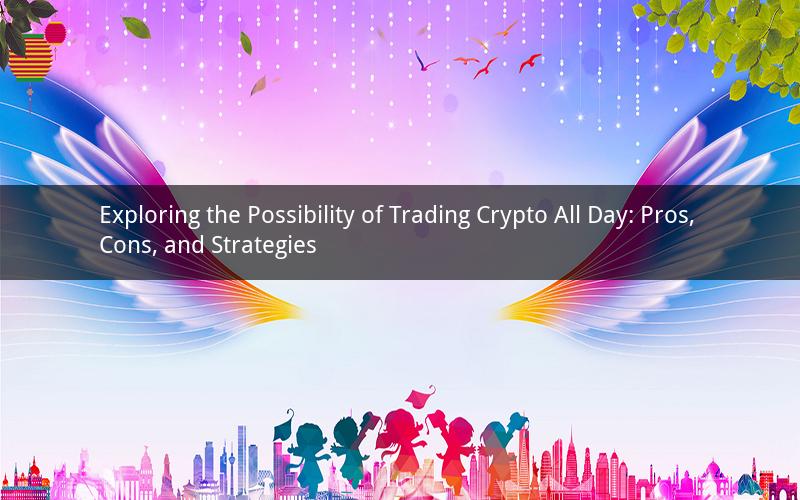 Exploring the Possibility of Trading Crypto All Day: Pros, Cons, and Strategies